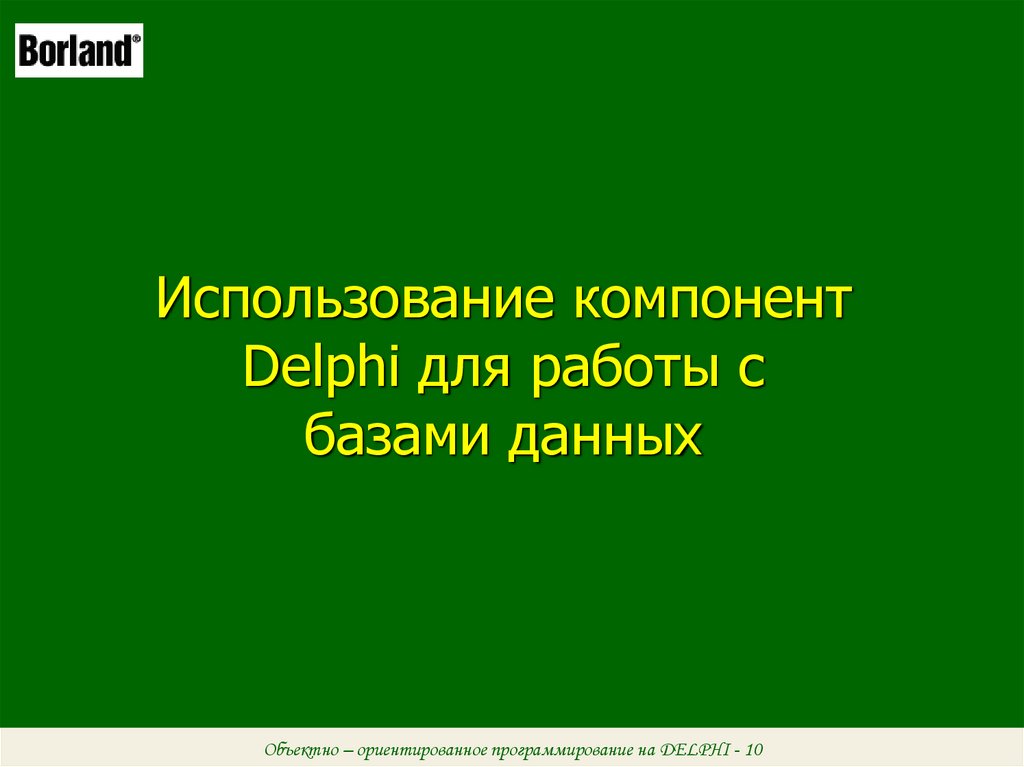 Borland®

Использование компонент Delphi для работы с базами данных

Объектно – ориентированное программирование на DELPHI - 10